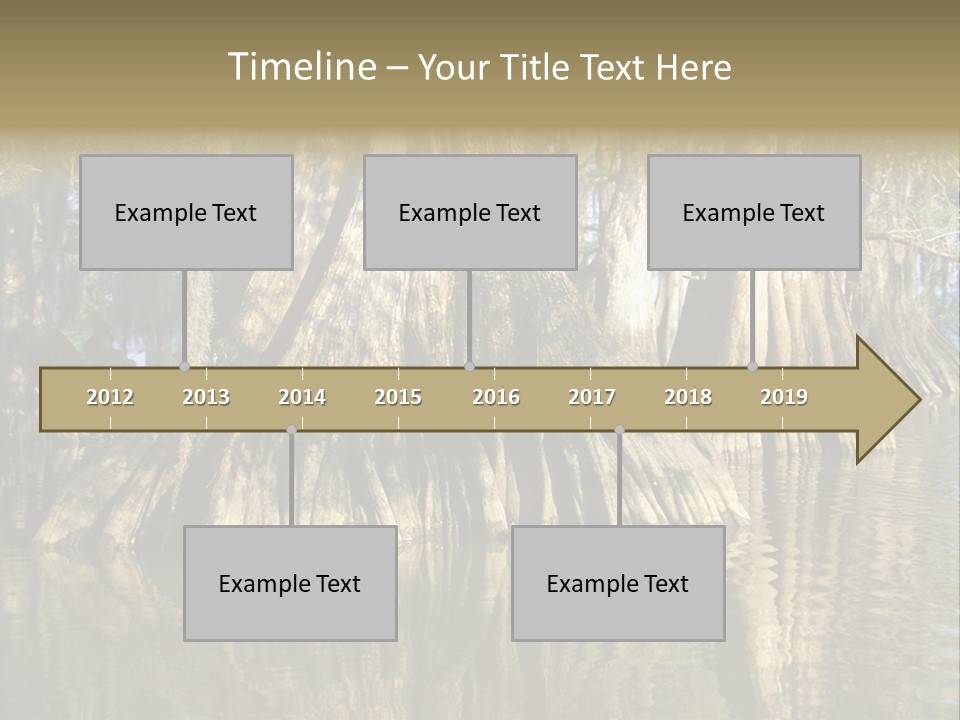 Timeline – Your Title Text Here

Example Text

Example Text

Example Text

2012 2013 2014 2015 2016 2017 2018 2019

Example Text

Example Text